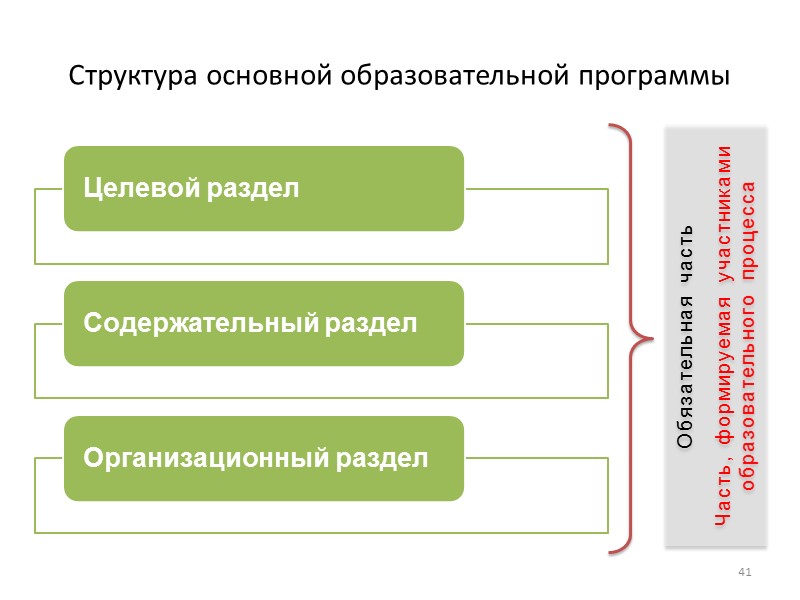 Структура основной образовательной программы

Целевой раздел

Содержательный раздел

Организационный раздел

Обязательная часть

Часть, формируемая участниками образовательного процесса

41